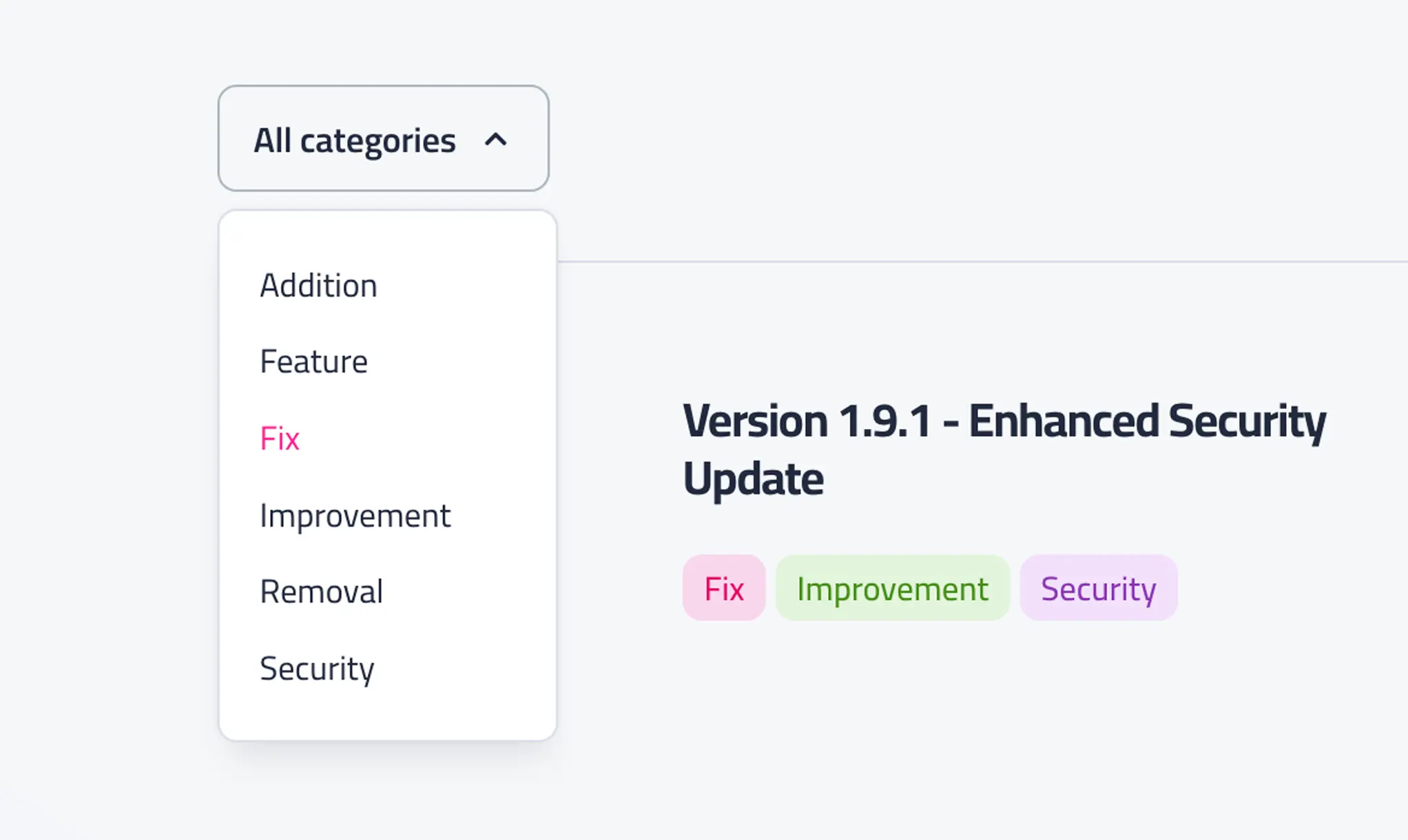 All categories

Addition
Feature
Fix
Improvement
Removal
Security

Version 1.9.1 - Enhanced Security Update

Fix Improvement Security